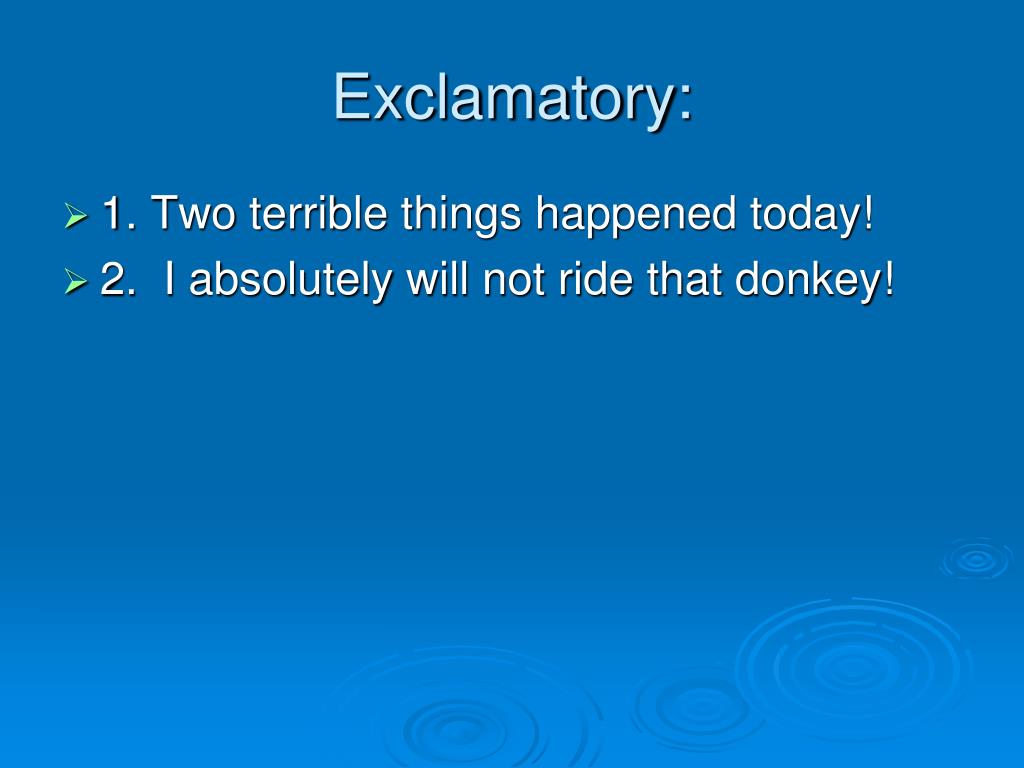 Exclamatory:

1. Two terrible things happened today!
2. I absolutely will not ride that donkey!